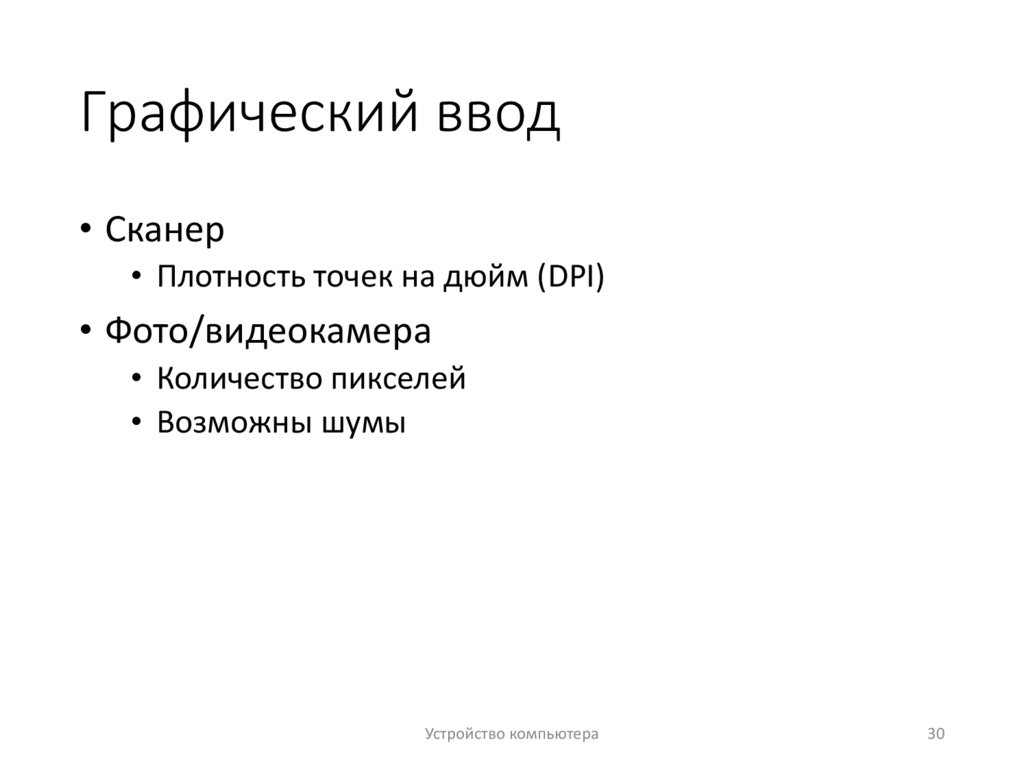 Графический ввод

• Сканер
  • Плотность точек на дюйм (DPI)
• Фото/видеокамера
  • Количество пикселей
  • Возможны шумы

Устройство компьютера

30